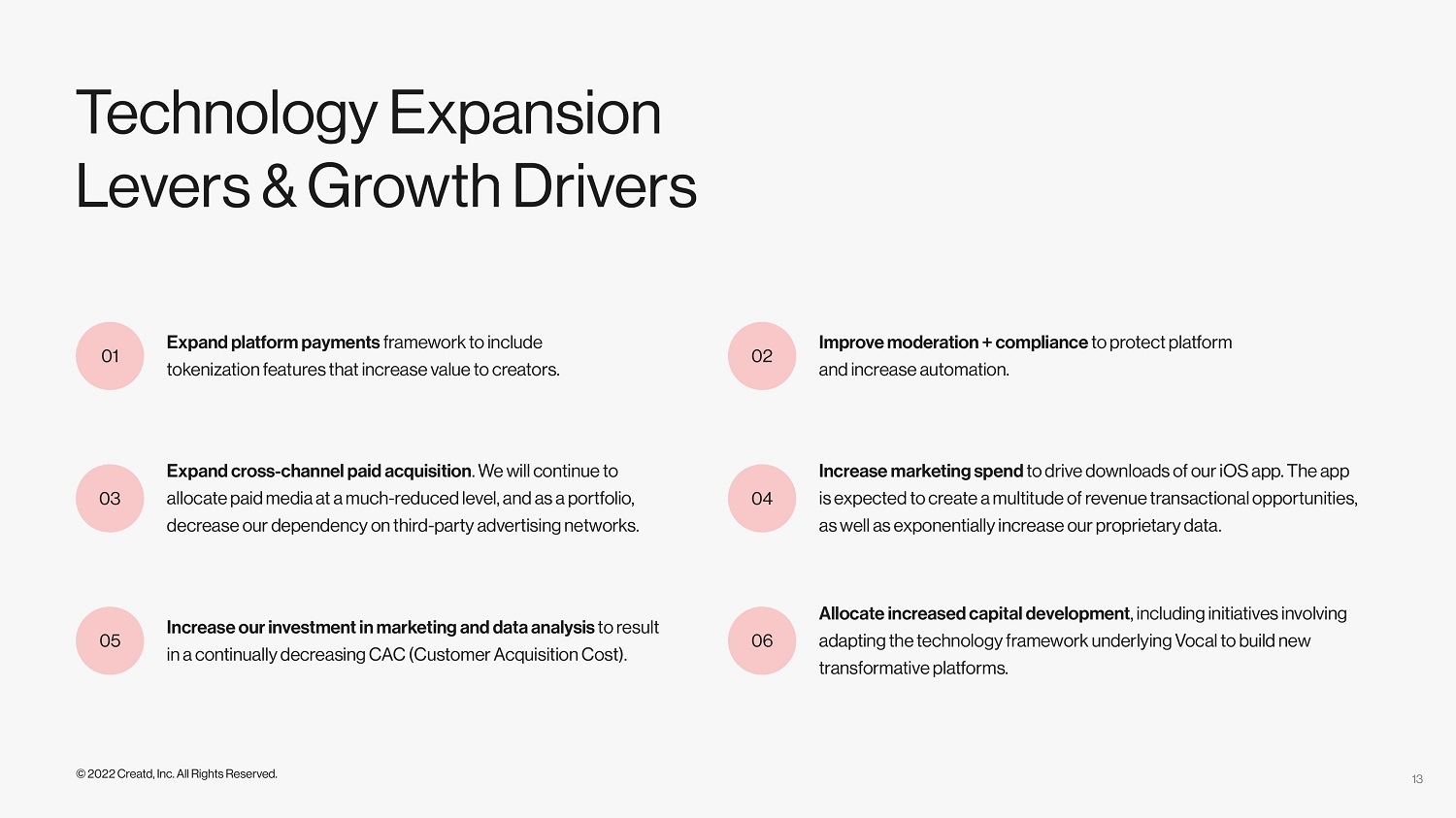 Technology Expansion Levers & Growth Drivers

01

Expand platform payments framework to include tokenization features that increase value to creators.

02

Improve moderation + compliance to protect platform and increase automation.

03

Expand cross-channel paid acquisition. We will continue to allocate paid media at a much-reduced level, and as a portfolio, decrease our dependency on third-party advertising networks.

04

Increase marketing spend to drive downloads of our iOS app. The app is expected to create a multitude of revenue transactional opportunities, as well as exponentially increase our proprietary data.

05

Increase our investment in marketing and data analysis to result in a continually decreasing CAC (Customer Acquisition Cost).

06

Allocate increased capital development, including initiatives involving adapting the technology framework underlying Vocal to build new transformative platforms.

© 2022 Creatd, Inc. All Rights Reserved.

13